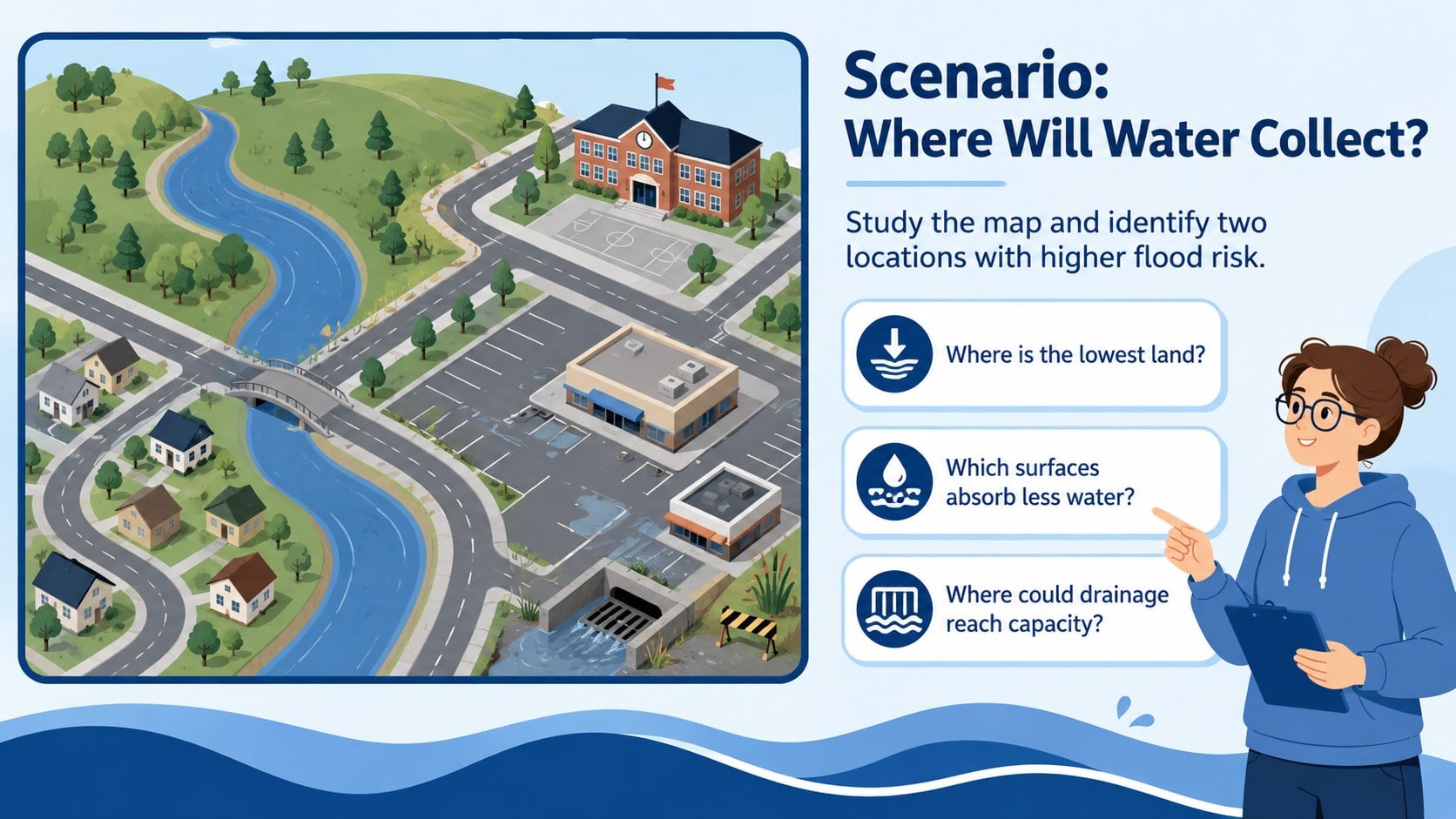 Scenario:
Where Will Water Collect?

Study the map and identify two locations with higher flood risk.

Where is the lowest land?

Which surfaces absorb less water?

Where could drainage reach capacity?